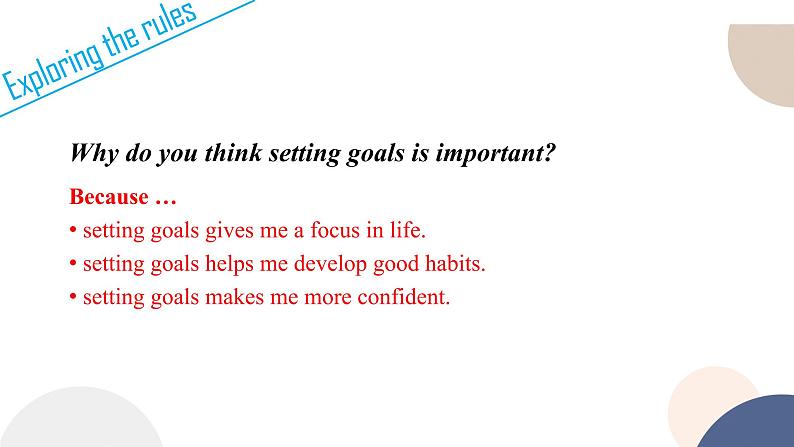 Exploring the rules

Why do you think setting goals is important?

Because …

• setting goals gives me a focus in life.

• setting goals helps me develop good habits.

• setting goals makes me more confident.